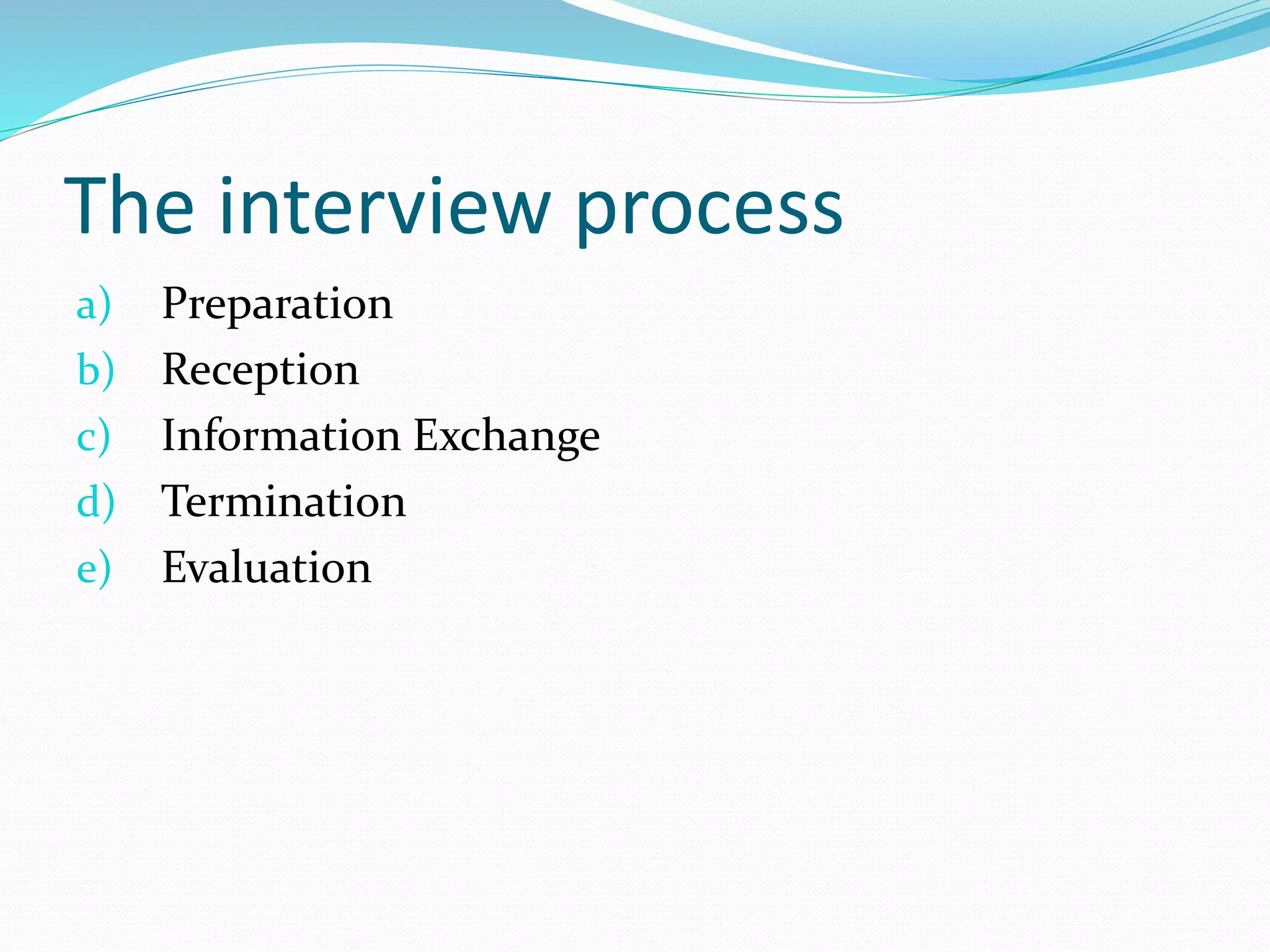 The interview process

a) Preparation
b) Reception
c) Information Exchange
d) Termination
e) Evaluation